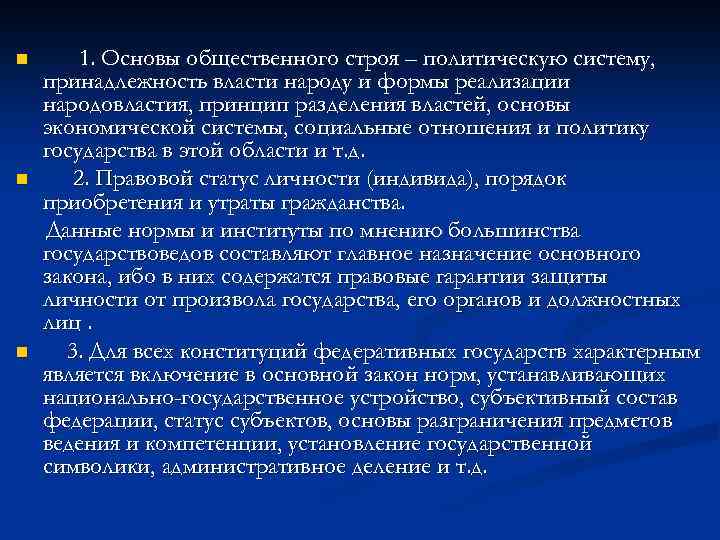 1. Основы общественного строя – политическую систему, принадлежность власти народу и формы реализации народовластия, принцип разделения властей, основы экономической системы, социальные отношения и политику государства в этой области и т.д.

2. Правовой статус личности (индивида), порядок приобретения и утраты гражданства.

Данные нормы и институты по мнению большинства государствоведов составляют главное назначение основного закона, ибо в них содержатся правовые гарантии защиты личности от произвола государства, его органов и должностных лиц .

3. Для всех конституций федеративных государств характерным является включение в основной закон норм, устанавливающих национально-государственное устройство, субъективный состав федерации, статус субъектов, основы разграничения предметов ведения и компетенции, установление государственной символики, административное деление и т.д.